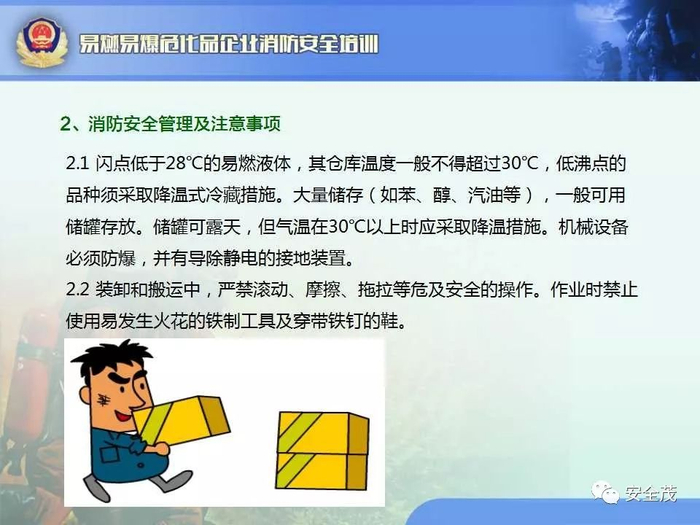 易燃易爆危化品企业消防安全培训

2、消防安全管理及注意事项

2.1 闪点低于28℃的易燃液体，其仓库温度一般不得超过30℃，低沸点的品种须采取降温式冷藏措施。大量储存（如苯、醇、汽油等），一般可用储罐存放。储罐可露天，但气温在30℃以上时应采取降温措施。机械设备必须防爆，并有导除静电的接地装置。
2.2 装卸和搬运中，严禁滚动、摩擦、拖拉等危及安全的操作。作业时禁止使用易发生火花的铁制工具及穿带铁钉的鞋。

安全茂